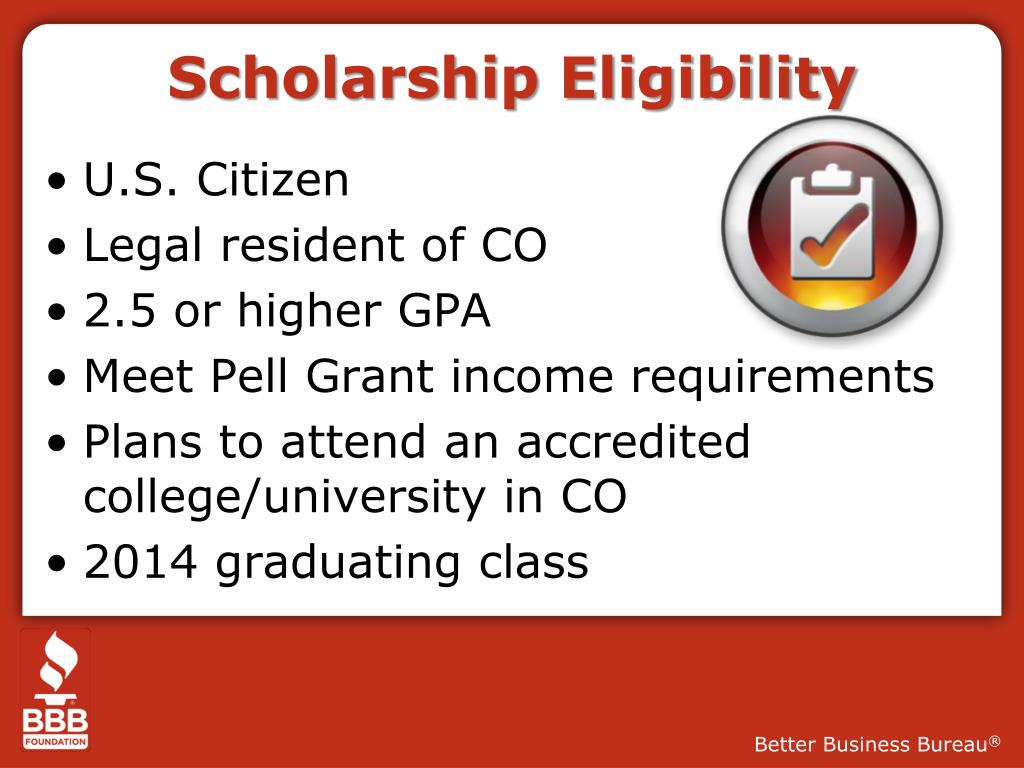 Scholarship Eligibility

• U.S. Citizen
• Legal resident of CO
• 2.5 or higher GPA
• Meet Pell Grant income requirements
• Plans to attend an accredited college/university in CO
• 2014 graduating class

BBB FOUNDATION

Better Business Bureau®